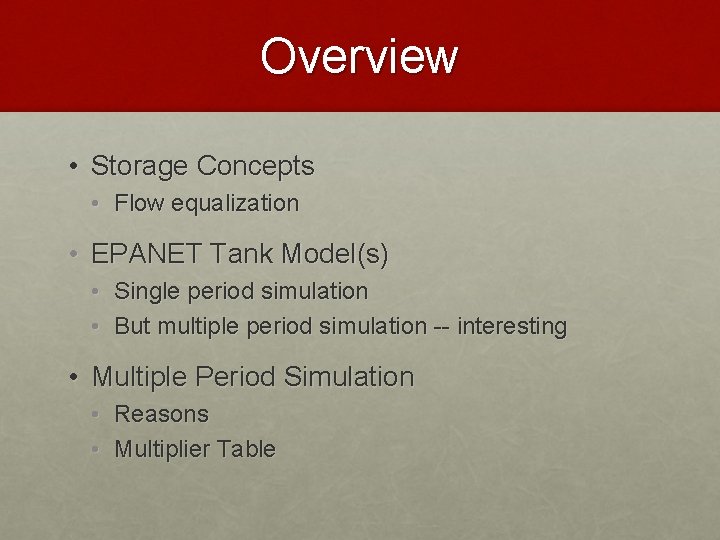 Overview

• Storage Concepts
  • Flow equalization

• EPANET Tank Model(s)
  • Single period simulation
  • But multiple period simulation -- interesting

• Multiple Period Simulation
  • Reasons
  • Multiplier Table